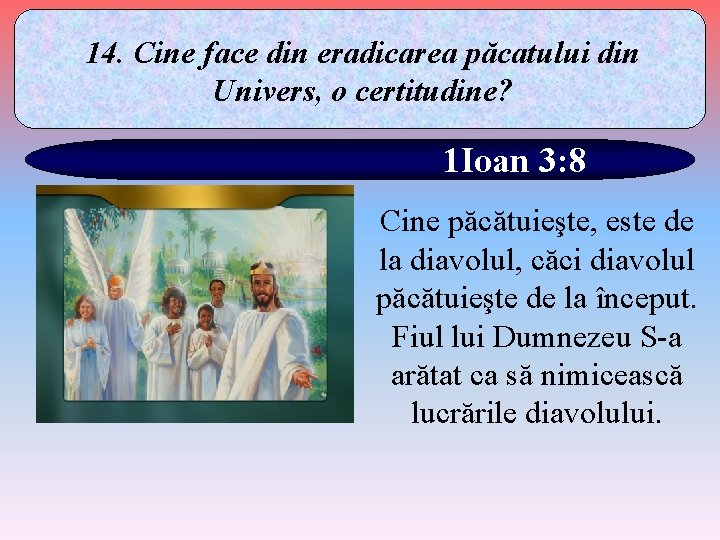 14. Cine face din eradicarea păcatului din Univers, o certitudine?

1Ioan 3:8

Cine păcătuieşte, este de la diavolul, căci diavolul păcătuieşte de la început. Fiul lui Dumnezeu S-a arătat ca să nimicească lucrările diavolului.